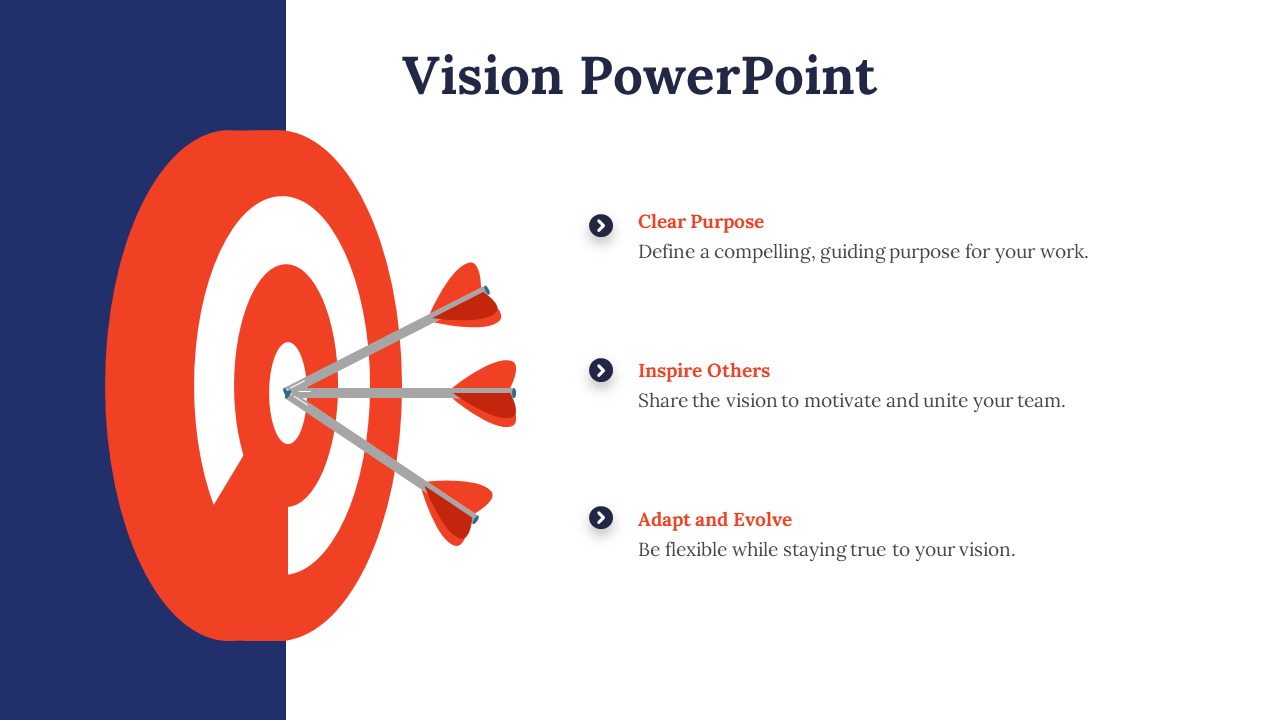 Vision PowerPoint

Clear Purpose
Define a compelling, guiding purpose for your work.

Inspire Others
Share the vision to motivate and unite your team.

Adapt and Evolve
Be flexible while staying true to your vision.